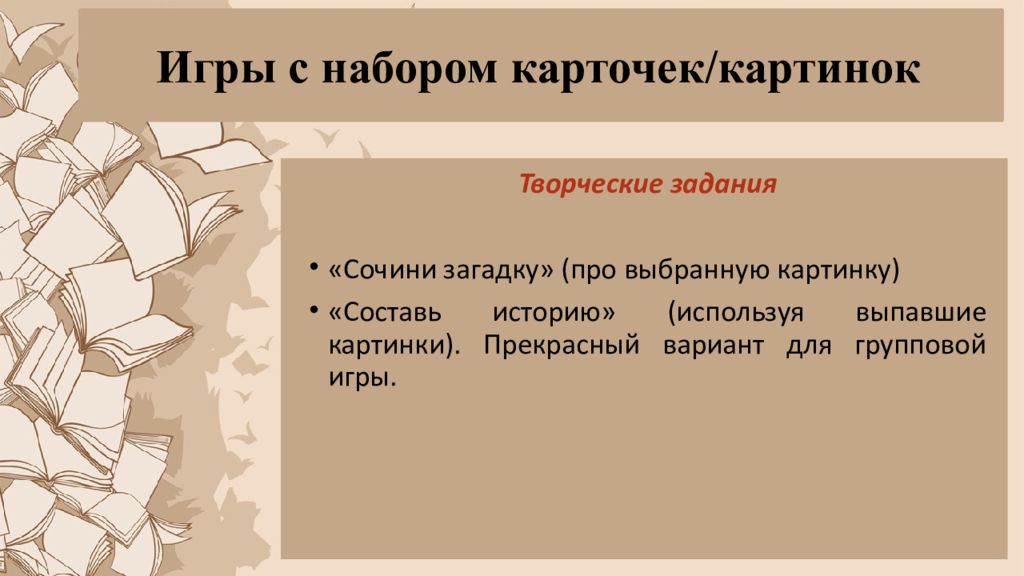 Игры с набором карточек/картинок

Творческие задания

• «Сочини загадку» (про выбранную картинку)
• «Составь историю» (используя выпавшие картинки). Прекрасный вариант для групповой игры.